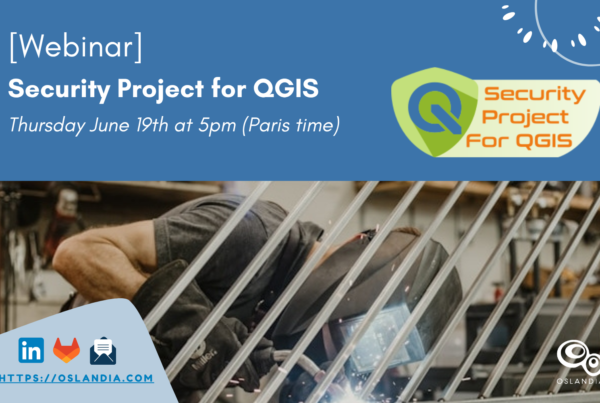 [Webinar]
Security Project for QGIS
Thursday June 19th at 5pm (Paris time)

Security Project For QGIS

in

HTTPS://OSLANDIA.COM

OSLANDIA